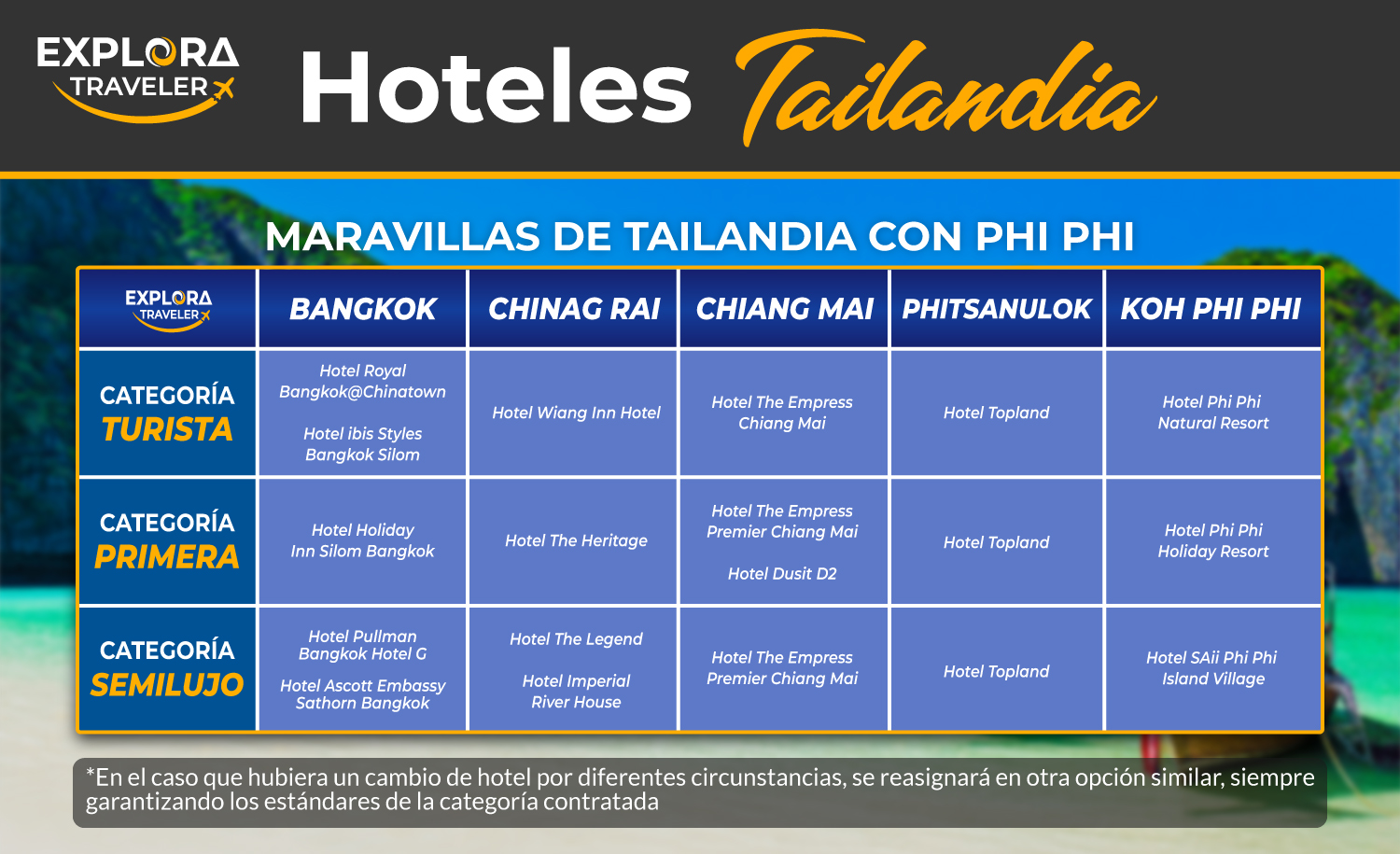 EXPLORA TRAVELER

Hoteles Tailandia

MARAVILLAS DE TAILANDIA CON PHI PHI

| EXPLORA TRAVELER | BANGKOK | CHINAG RAI | CHIANG MAI | PHITSANULOK | KOH PHI PHI |
|---|---|---|---|---|---|
| CATEGORÍA TURISTA | Hotel Royal Bangkok@Chinatown Hotel ibis Styles Bangkok Silom | Hotel Wiang Inn Hotel | Hotel The Empress Chiang Mai | Hotel Topland | Hotel Phi Phi Natural Resort |
| CATEGORÍA PRIMERA | Hotel Holiday Inn Silom Bangkok | Hotel The Heritage | Hotel The Empress Premier Chiang Mai Hotel Dusit D2 | Hotel Topland | Hotel Phi Phi Holiday Resort |
| CATEGORÍA SEMILUJO | Hotel Pullman Bangkok Hotel G Hotel Ascott Embassy Sathorn Bangkok | Hotel The Legend Hotel Imperial River House | Hotel The Empress Premier Chiang Mai | Hotel Topland | Hotel SAii Phi Phi Island Village |

*En el caso que hubiera un cambio de hotel por diferentes circunstancias, se reasignará en otra opción similar, siempre garantizando los estándares de la categoría contratada